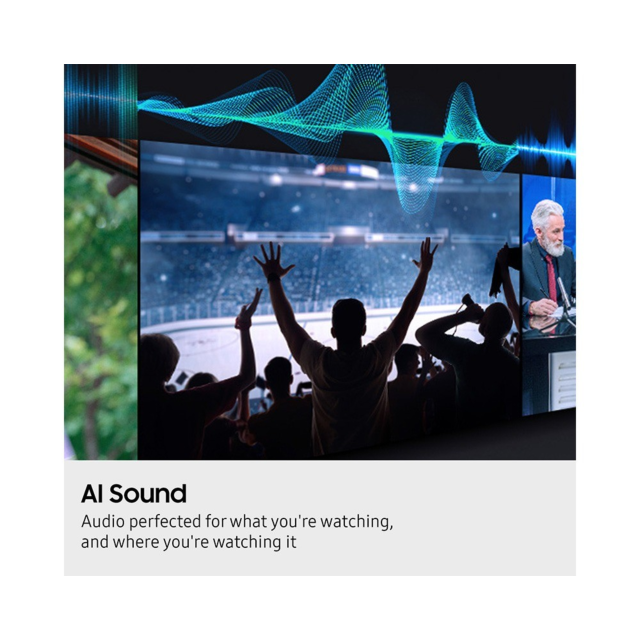 AI Sound

Audio perfected for what you're watching, and where you're watching it